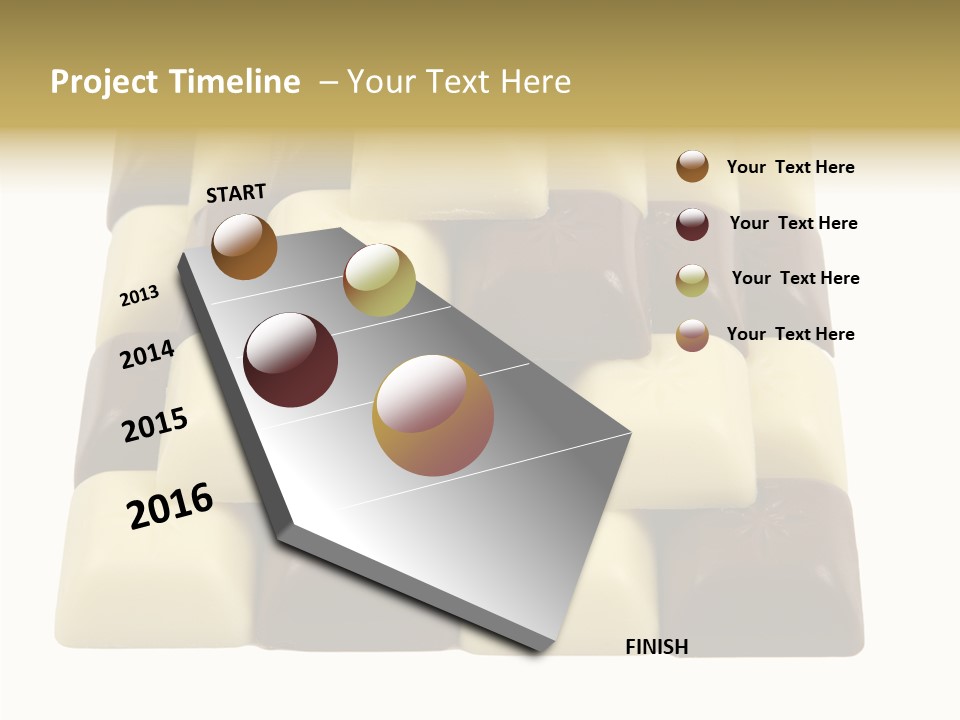 Project Timeline – Your Text Here

START

2013

2014

2015

2016

FINISH

Your Text Here

Your Text Here

Your Text Here

Your Text Here